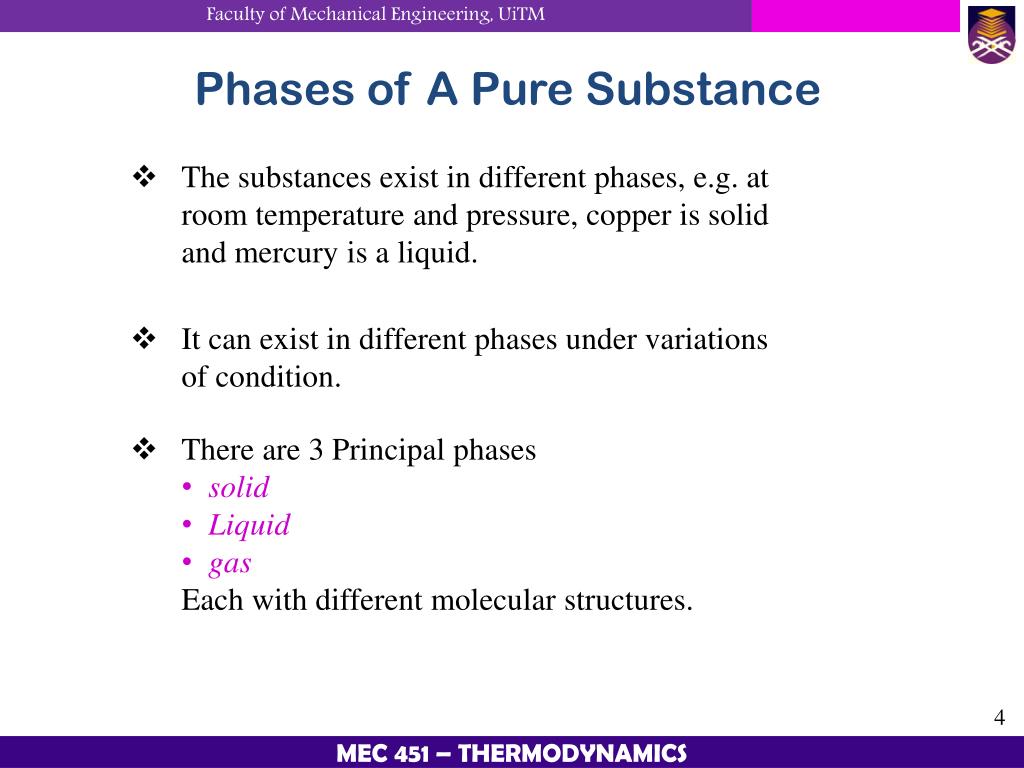 Faculty of Mechanical Engineering, UiTM

Phases of A Pure Substance

❖ The substances exist in different phases, e.g. at room temperature and pressure, copper is solid and mercury is a liquid.

❖ It can exist in different phases under variations of condition.

❖ There are 3 Principal phases
• solid
• Liquid
• gas
Each with different molecular structures.

4

MEC 451 – THERMODYNAMICS